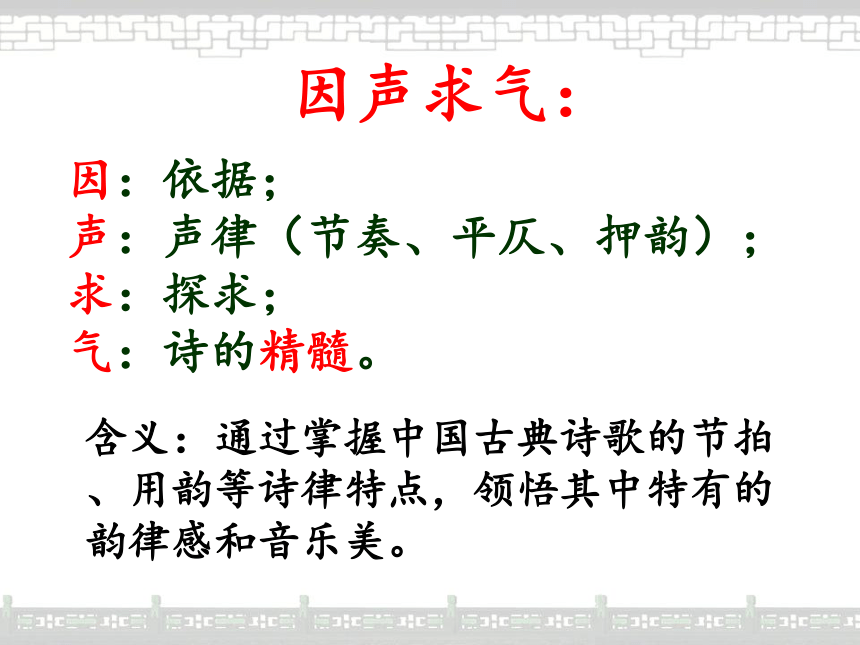 因声求气：

因：依据；
声：声律（节奏、平仄、押韵）；
求：探求；
气：诗的精髓。

含义：通过掌握中国古典诗歌的节拍、用韵等诗律特点，领悟其中特有的韵律感和音乐美。